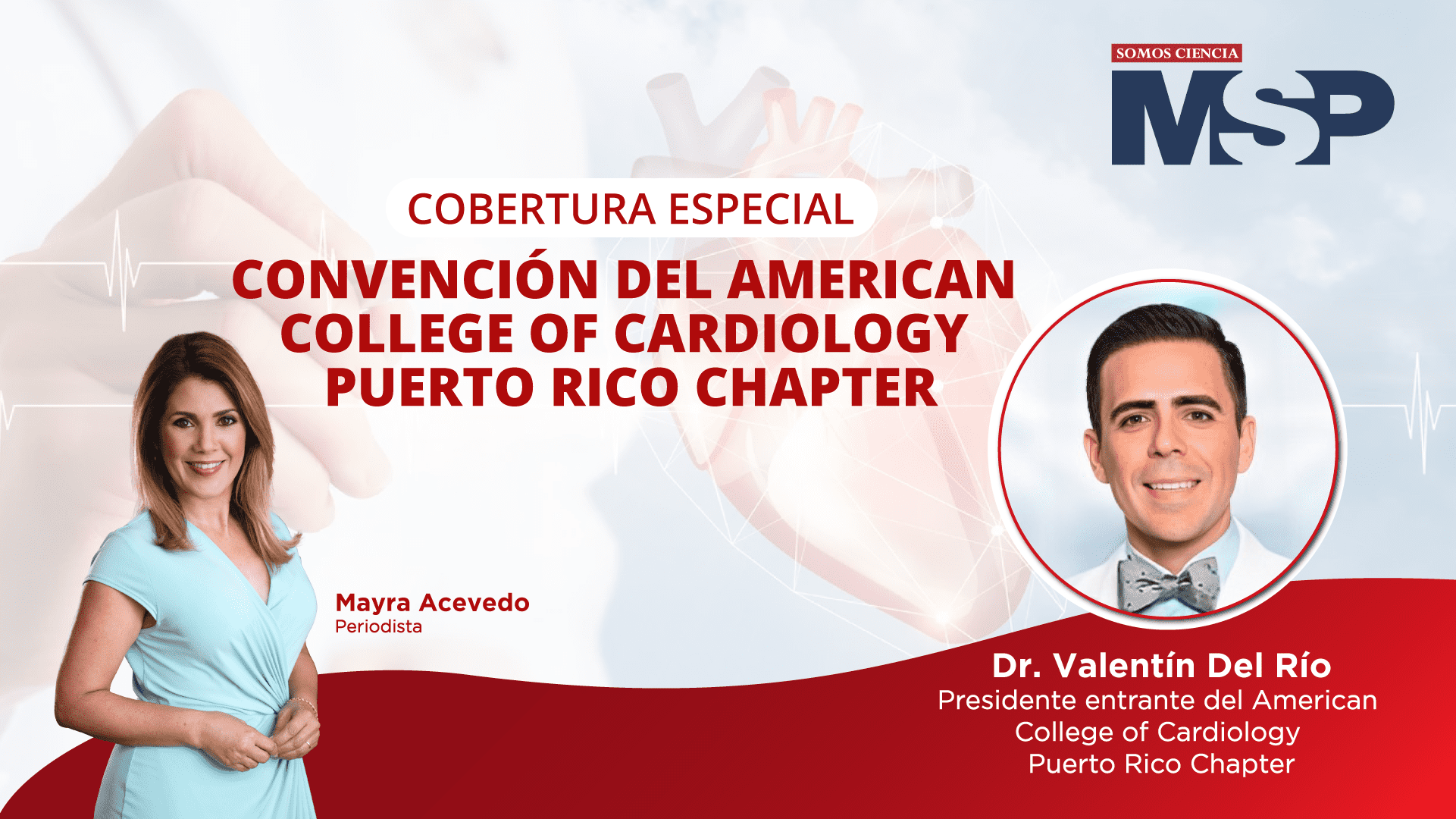 SOMOS CIENCIA
MSP

COBERTURA ESPECIAL

CONVENCIÓN DEL AMERICAN COLLEGE OF CARDIOLOGY PUERTO RICO CHAPTER

Mayra Acevedo
Periodista

Dr. Valentín Del Río
Presidente entrante del American College of Cardiology Puerto Rico Chapter